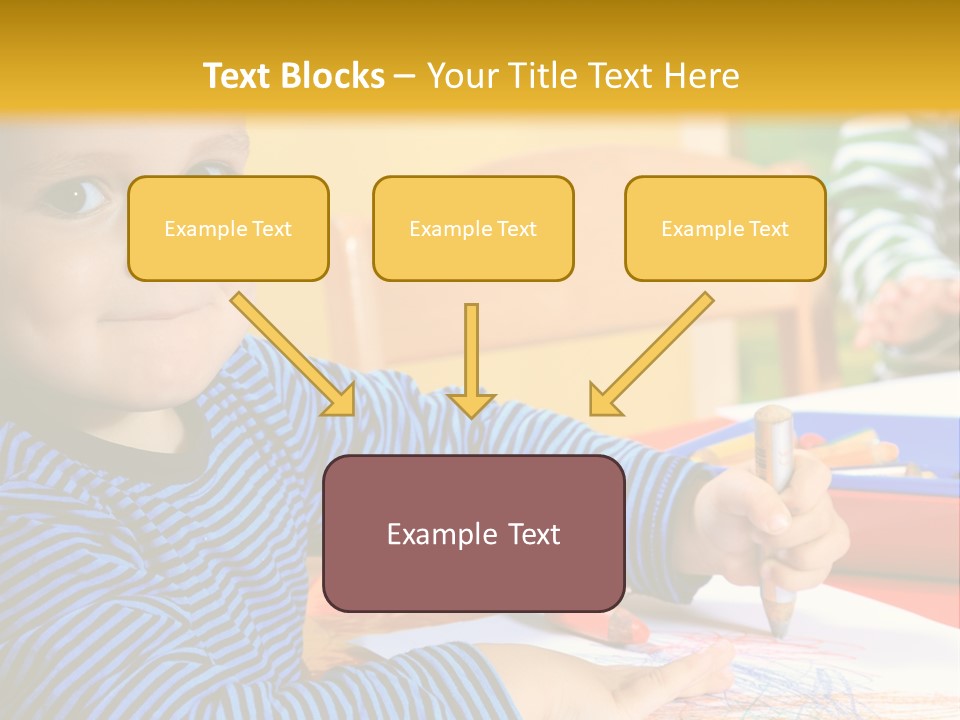 Text Blocks – Your Title Text Here

Example Text

Example Text

Example Text

Example Text